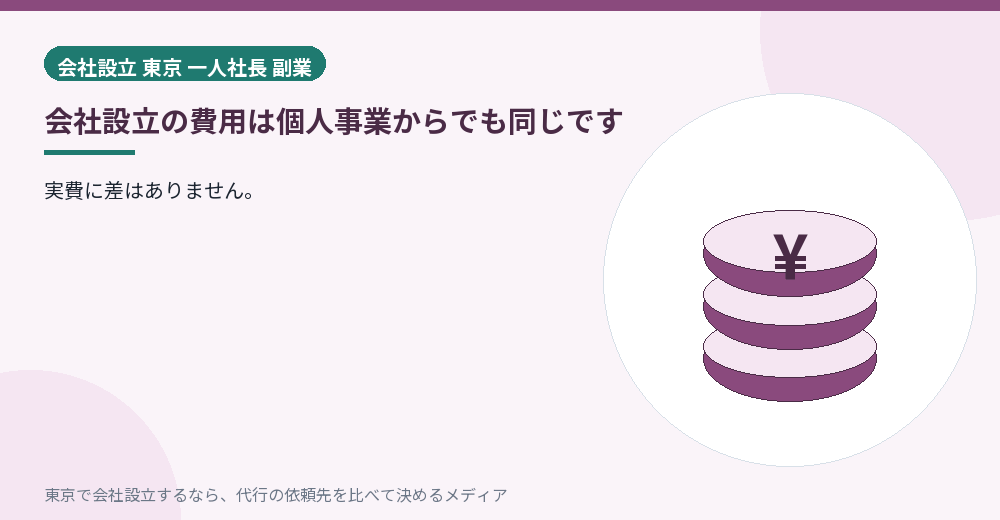 会社設立 東京 一人社長 副業

会社設立の費用は個人事業からでも同じです

実費に差はありません。

¥

東京で会社設立するなら、代行の依頼先を比べて決めるメディア